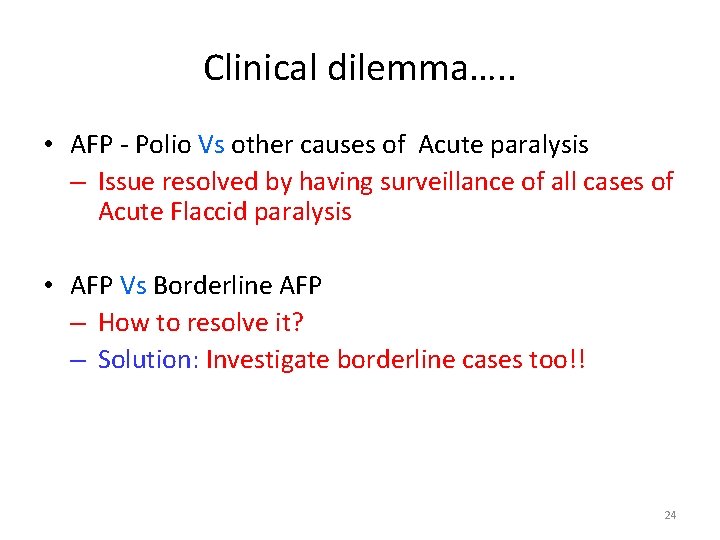 Clinical dilemma…..

• AFP - Polio Vs other causes of Acute paralysis
– Issue resolved by having surveillance of all cases of Acute Flaccid paralysis

• AFP Vs Borderline AFP
– How to resolve it?
– Solution: Investigate borderline cases too!!

24